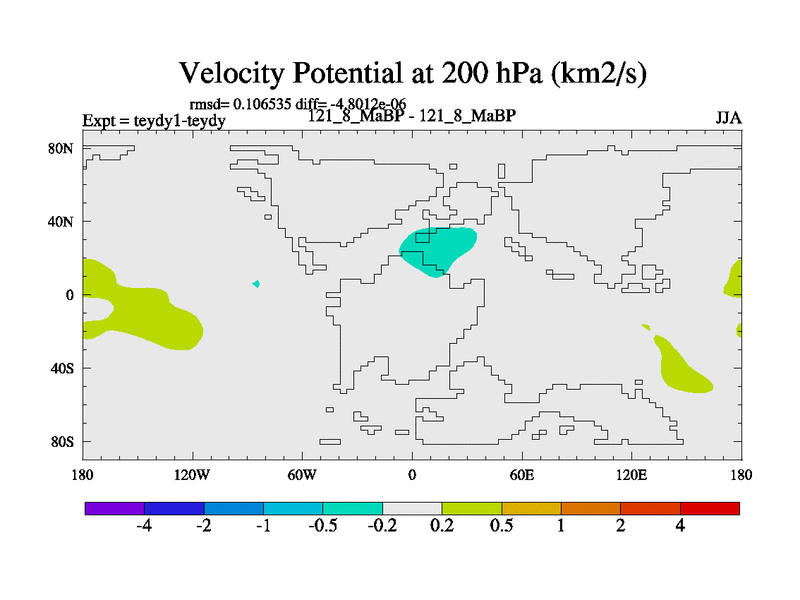 Velocity Potential at 200 hPa (km2/s)

rmsd= 0.106535 diff= -4.8012e-06
Expt = teydy1-teydy
121_8_MaBP - 121_8_MaBP
JJA

80N
40N
0
40S
80S

180
120W
60W
0
60E
120E
180

-4
-2
-1
-0.5
-0.2
0.2
0.5
1
2
4